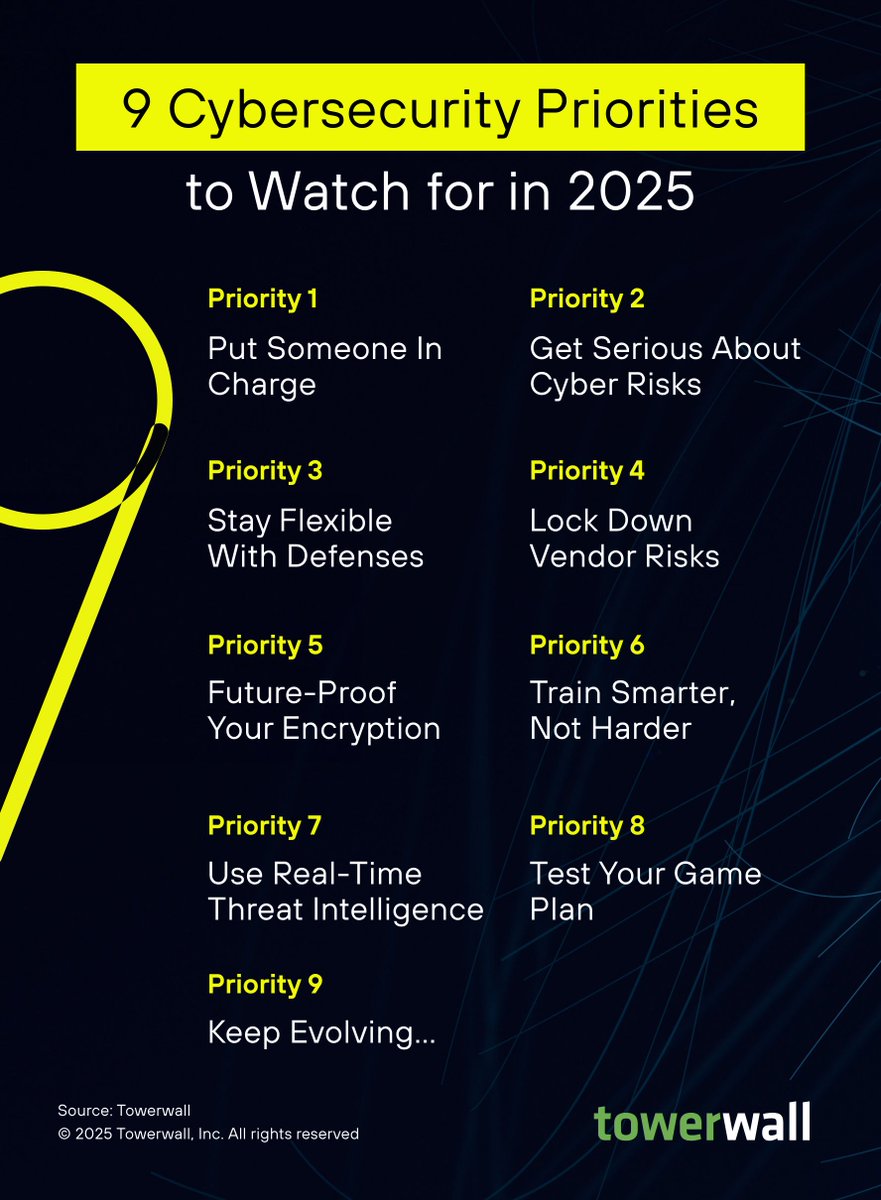 9 Cybersecurity Priorities to Watch for in 2025

Priority 1
Put Someone In Charge

Priority 2
Get Serious About Cyber Risks

Priority 3
Stay Flexible With Defenses

Priority 4
Lock Down Vendor Risks

Priority 5
Future-Proof Your Encryption

Priority 6
Train Smarter, Not Harder

Priority 7
Use Real-Time Threat Intelligence

Priority 8
Test Your Game Plan

Priority 9
Keep Evolving...

Source: Towerwall
© 2025 Towerwall, Inc. All rights reserved

towerwall